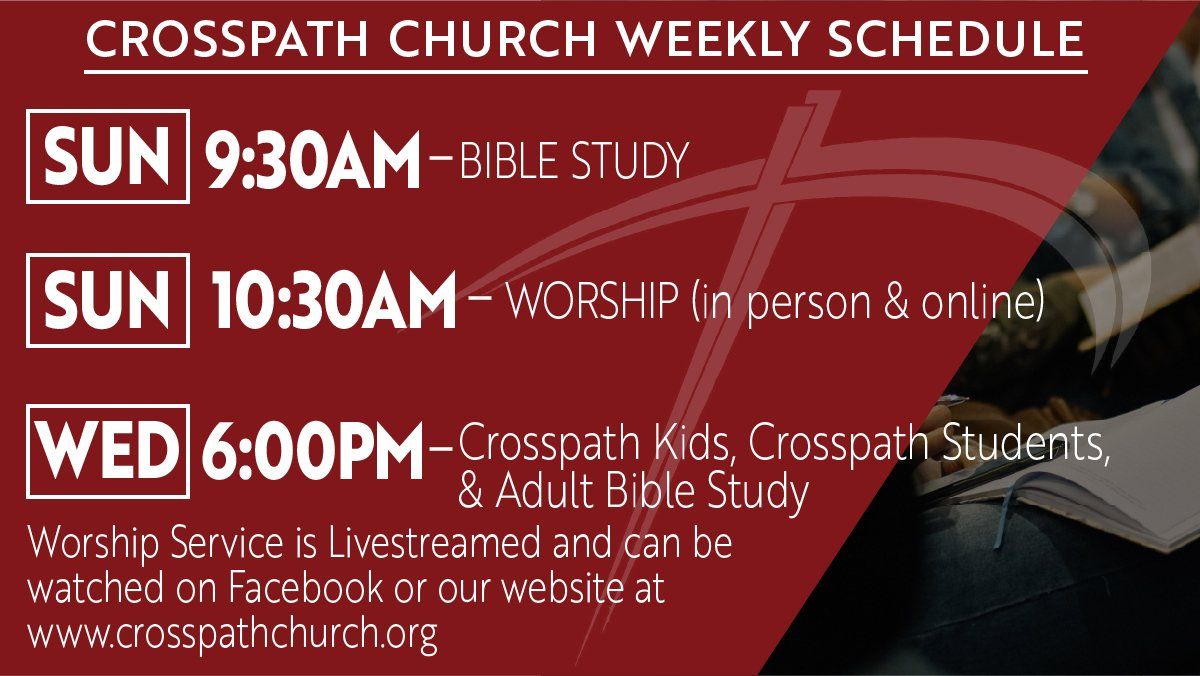 CROSSPATH CHURCH WEEKLY SCHEDULE

SUN 9:30AM – BIBLE STUDY

SUN 10:30AM – WORSHIP (in person & online)

WED 6:00PM – Crosspath Kids, Crosspath Students, & Adult Bible Study

Worship Service is Livestreamed and can be watched on Facebook or our website at www.crosspathchurch.org